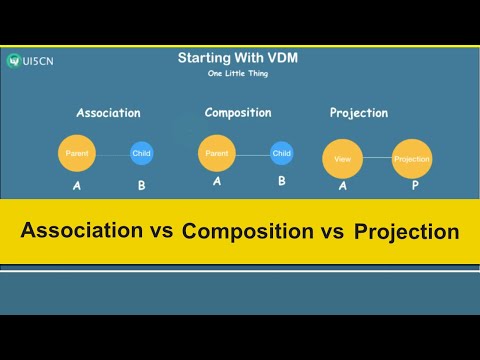 UI5CN

Starting With VDM

One Little Thing

Association

Parent

Child

A

B

Composition

Parent

Child

A

B

Projection

View

Projection

A

P

Association vs Composition vs Projection